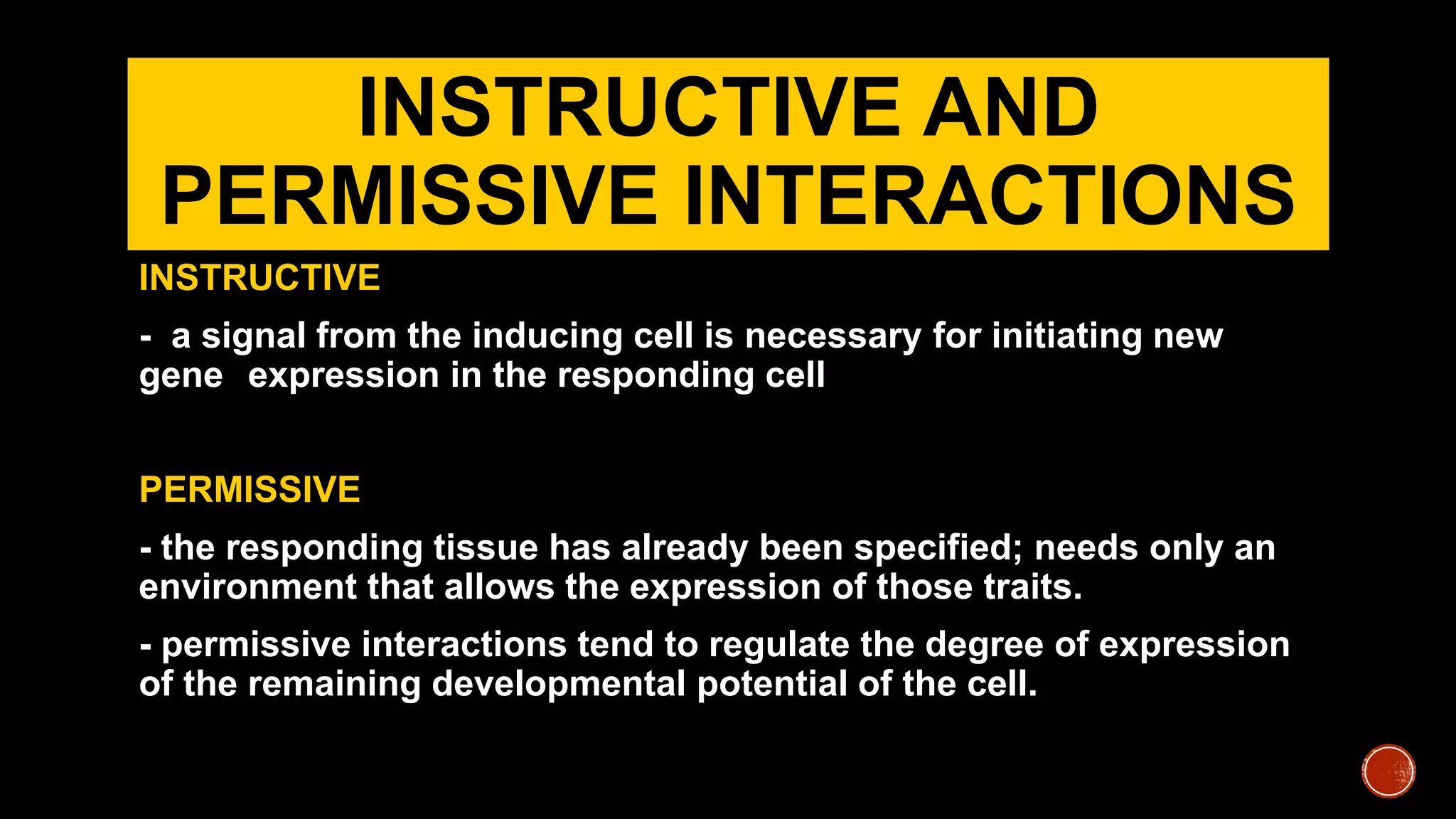 INSTRUCTIVE AND PERMISSIVE INTERACTIONS

INSTRUCTIVE

- a signal from the inducing cell is necessary for initiating new gene expression in the responding cell

PERMISSIVE

- the responding tissue has already been specified; needs only an environment that allows the expression of those traits.

- permissive interactions tend to regulate the degree of expression of the remaining developmental potential of the cell.